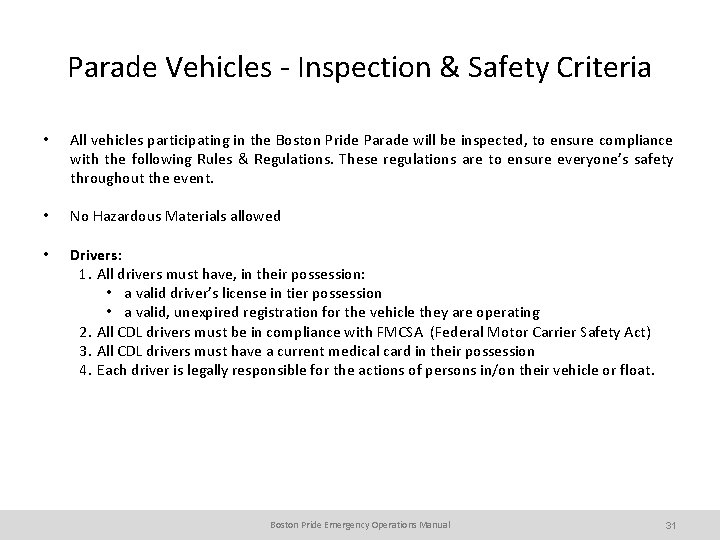 Parade Vehicles - Inspection & Safety Criteria

• All vehicles participating in the Boston Pride Parade will be inspected, to ensure compliance with the following Rules & Regulations. These regulations are to ensure everyone's safety throughout the event.

• No Hazardous Materials allowed

• Drivers:
1. All drivers must have, in their possession:
• a valid driver's license in tier possession
• a valid, unexpired registration for the vehicle they are operating
2. All CDL drivers must be in compliance with FMCSA (Federal Motor Carrier Safety Act)
3. All CDL drivers must have a current medical card in their possession
4. Each driver is legally responsible for the actions of persons in/on their vehicle or float.

Boston Pride Emergency Operations Manual 31